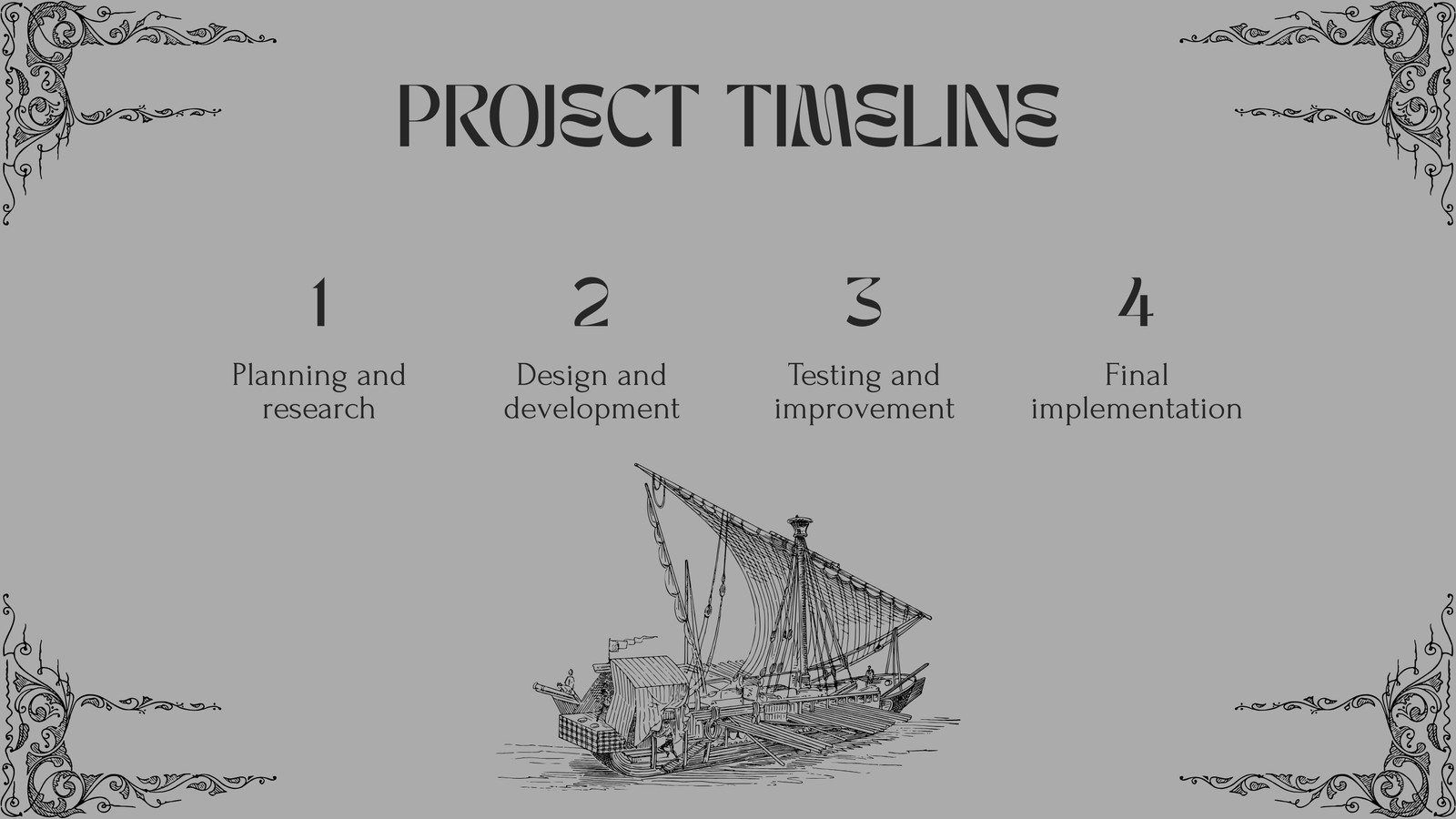 PROJECT TIMELINE

1
Planning and research

2
Design and development

3
Testing and improvement

4
Final implementation